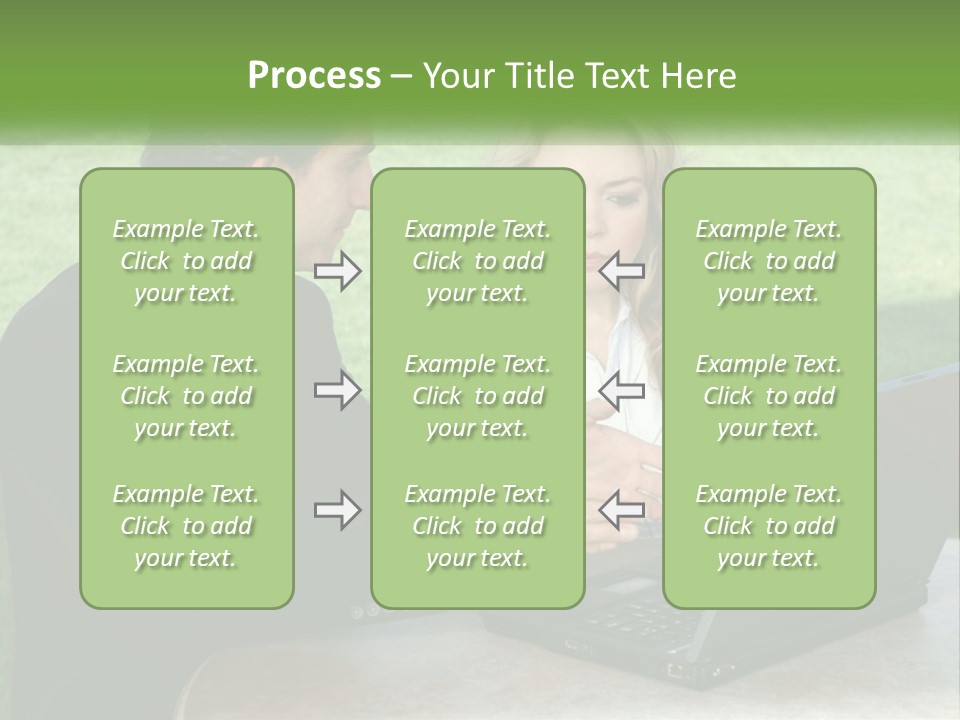 Process – Your Title Text Here

Example Text. Click to add your text.

Example Text. Click to add your text.

Example Text. Click to add your text.

Example Text. Click to add your text.

Example Text. Click to add your text.

Example Text. Click to add your text.

Example Text. Click to add your text.

Example Text. Click to add your text.

Example Text. Click to add your text.